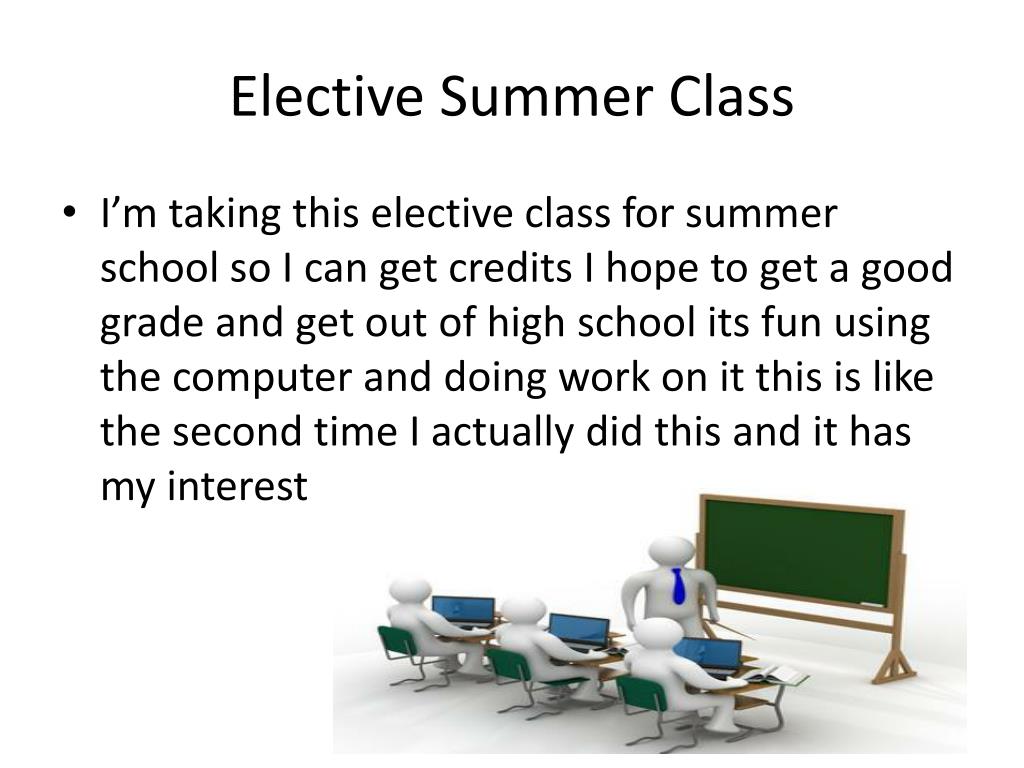 Elective Summer Class

• I’m taking this elective class for summer school so I can get credits I hope to get a good grade and get out of high school its fun using the computer and doing work on it this is like the second time I actually did this and it has my interest